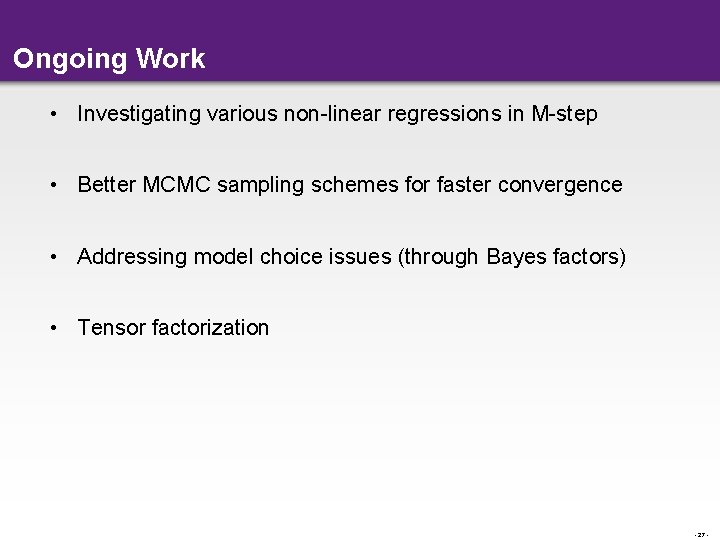 Ongoing Work

• Investigating various non-linear regressions in M-step

• Better MCMC sampling schemes for faster convergence

• Addressing model choice issues (through Bayes factors)

• Tensor factorization

- 27 -